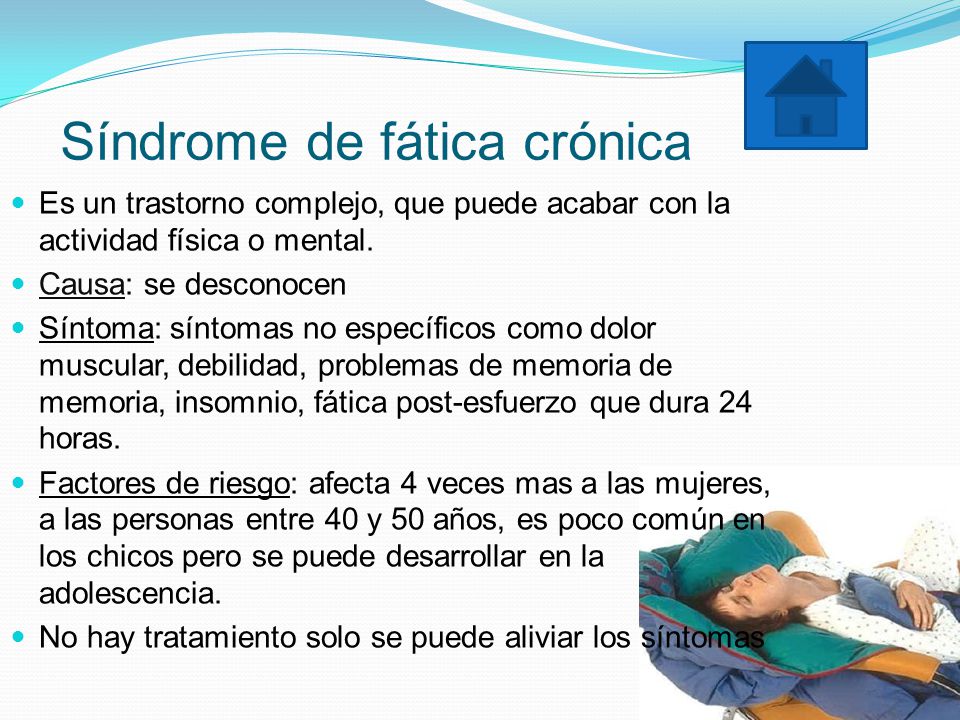 Síndrome de fática crónica

- Es un trastorno complejo, que puede acabar con la actividad física o mental.
- Causa: se desconocen
- Síntoma: síntomas no específicos como dolor muscular, debilidad, problemas de memoria de memoria, insomnio, fática post-esfuerzo que dura 24 horas.
- Factores de riesgo: afecta 4 veces mas a las mujeres, a las personas entre 40 y 50 años, es poco común en los chicos pero se puede desarrollar en la adolescencia.
- No hay tratamiento solo se puede aliviar los síntomas